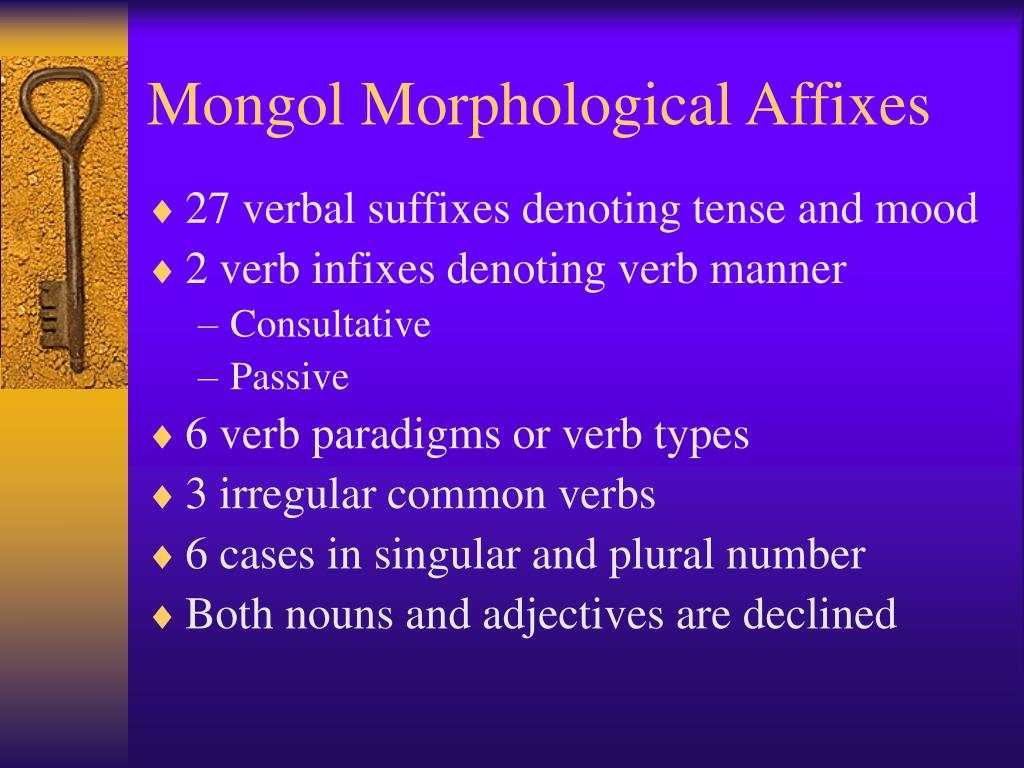 Mongol Morphological Affixes

♦ 27 verbal suffixes denoting tense and mood
♦ 2 verb infixes denoting verb manner
– Consultative
– Passive
♦ 6 verb paradigms or verb types
♦ 3 irregular common verbs
♦ 6 cases in singular and plural number
♦ Both nouns and adjectives are declined